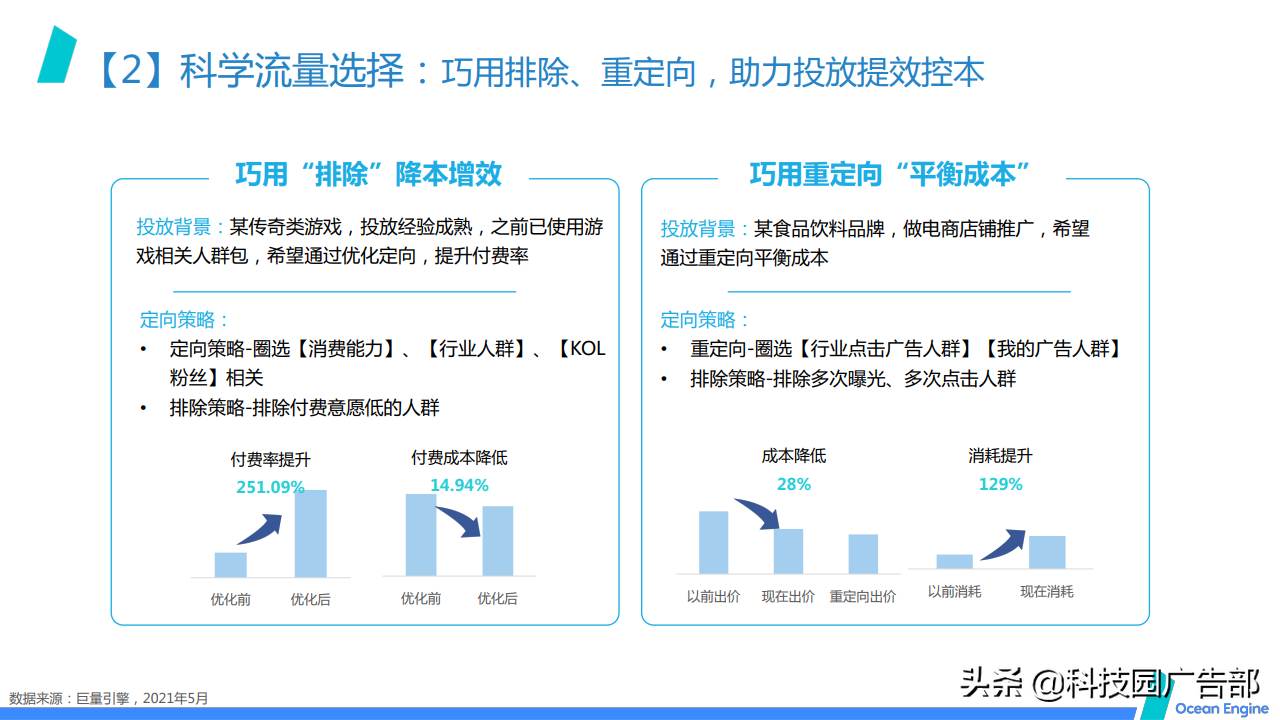 【2】科学流量选择：巧用排除、重定向，助力投放提效控本

巧用“排除”降本增效

投放背景：某传奇类游戏，投放经验成熟，之前已使用游戏相关人群包，希望通过优化定向，提升付费率

定向策略：

• 定向策略-圈选【消费能力】、【行业人群】、【KOL粉丝】相关
• 排除策略-排除付费意愿低的人群

付费率提升
251.09%
优化前 优化后

付费成本降低
14.94%
优化前 优化后

巧用重定向“平衡成本”

投放背景：某食品饮料品牌，做电商店铺推广，希望通过重定向平衡成本

定向策略：

• 重定向-圈选【行业点击广告人群】【我的广告人群】
• 排除策略-排除多次曝光、多次点击人群

成本降低
28%
以前出价 现在出价 重定向出价

消耗提升
129%
以前消耗 现在消耗

数据来源：巨量引擎，2021年5月

头条 @科技园广告部

Ocean Engine